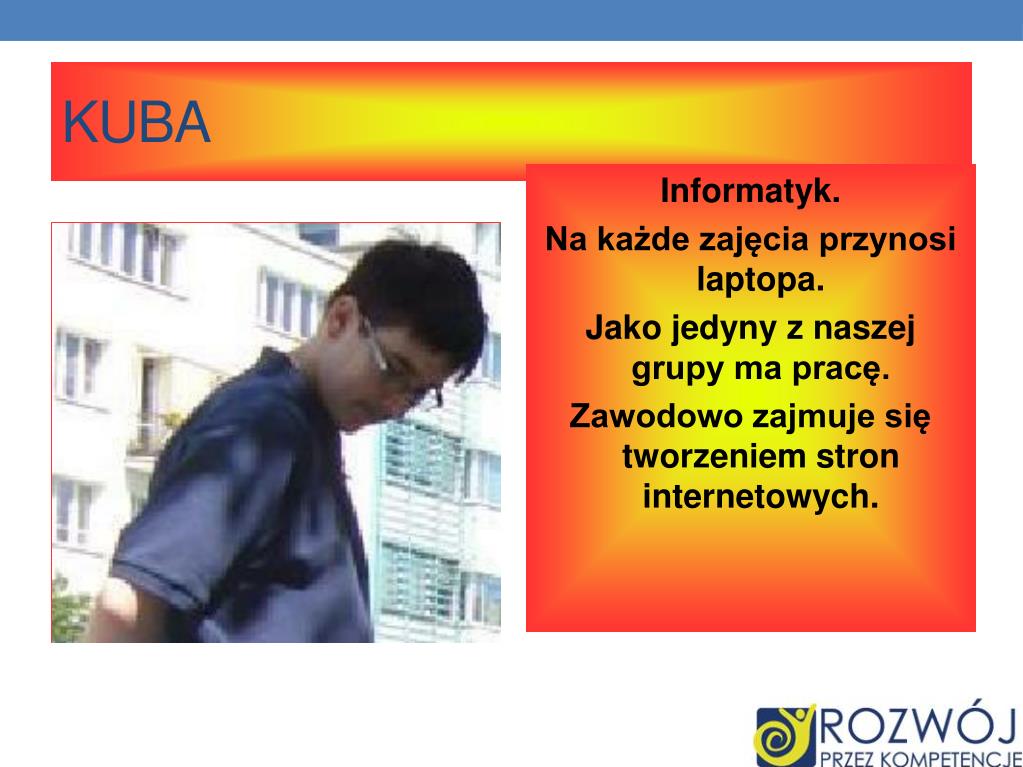 KUBA

Informatyk.

Na każde zajęcia przynosi laptopa.

Jako jedyny z naszej grupy ma pracę.

Zawodowo zajmuje się tworzeniem stron internetowych.

ROZWÓJ
PRZEZ KOMPETENCJE